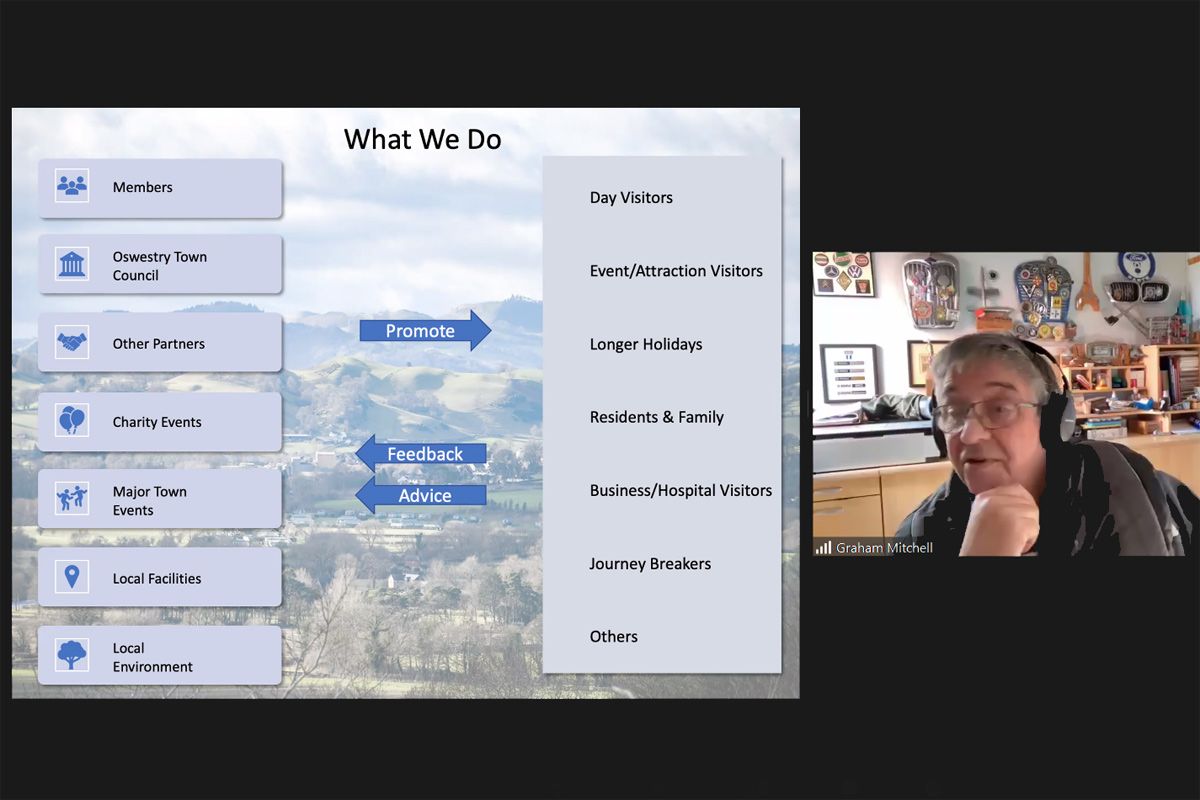 What We Do

Members

Oswestry Town Council

Other Partners

Charity Events

Major Town Events

Local Facilities

Local Environment

Promote

Feedback

Advice

Day Visitors

Event/Attraction Visitors

Longer Holidays

Residents & Family

Business/Hospital Visitors

Journey Breakers

Others

Graham Mitchell